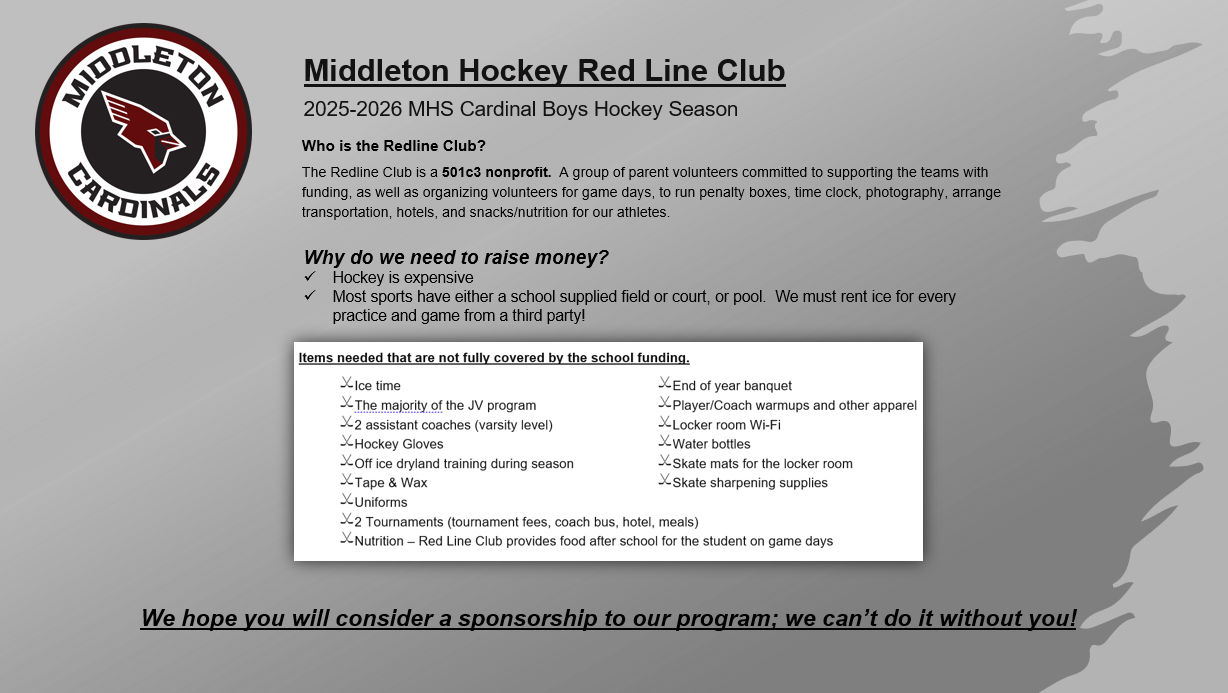 MIDDLETON CARDINALS

Middleton Hockey Red Line Club

2025-2026 MHS Cardinal Boys Hockey Season

Who is the Redline Club?

The Redline Club is a 501c3 nonprofit. A group of parent volunteers committed to supporting the teams with funding, as well as organizing volunteers for game days, to run penalty boxes, time clock, photography, arrange transportation, hotels, and snacks/nutrition for our athletes.

Why do we need to raise money?

✓ Hockey is expensive
✓ Most sports have either a school supplied field or court, or pool. We must rent ice for every practice and game from a third party!

Items needed that are not fully covered by the school funding.

Ice time
The majority of the JV program
2 assistant coaches (varsity level)
Hockey Gloves
Off ice dryland training during season
Tape & Wax
Uniforms
2 Tournaments (tournament fees, coach bus, hotel, meals)
Nutrition – Red Line Club provides food after school for the student on game days

End of year banquet
Player/Coach warmups and other apparel
Locker room Wi-Fi
Water bottles
Skate mats for the locker room
Skate sharpening supplies

We hope you will consider a sponsorship to our program; we can't do it without you!